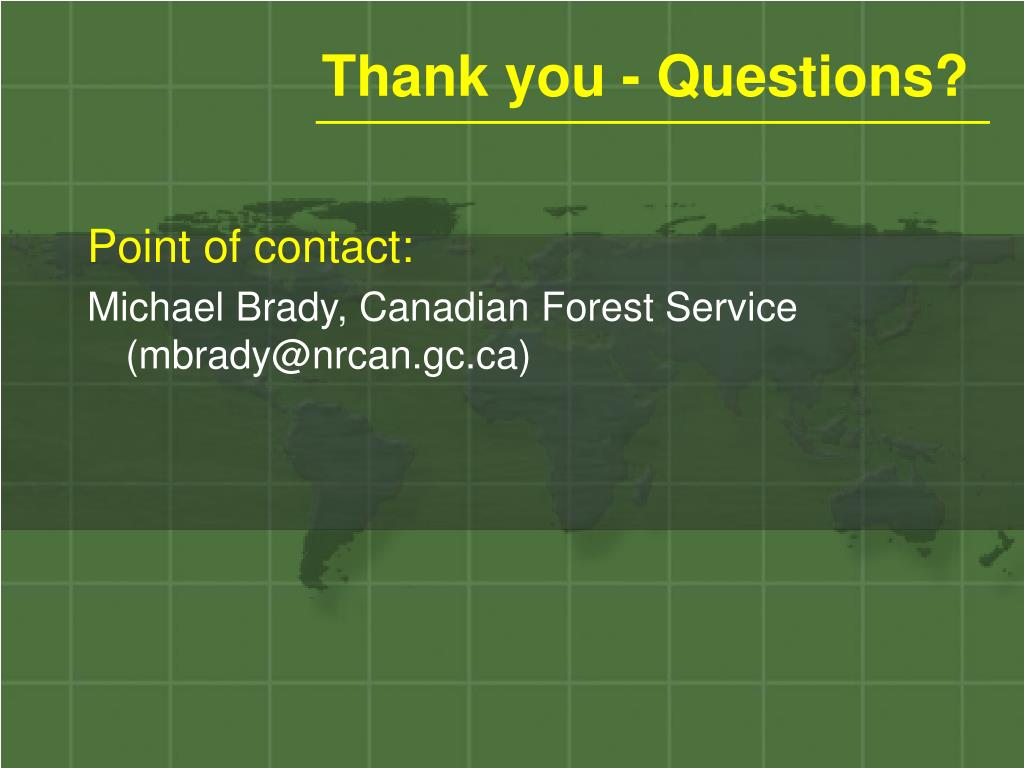 Thank you - Questions?

Point of contact:

Michael Brady, Canadian Forest Service (mbrady@nrcan.gc.ca)